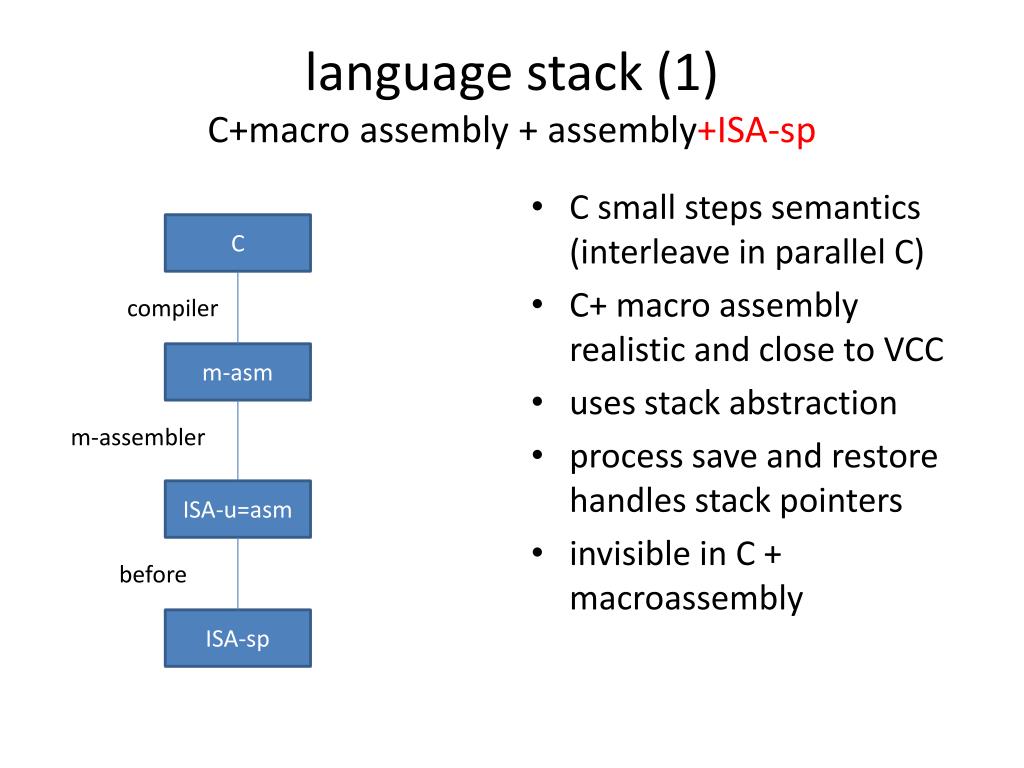 language stack (1)
C+macro assembly + assembly+ISA-sp

C

compiler

m-asm

m-assembler

ISA-u=asm

before

ISA-sp

• C small steps semantics (interleave in parallel C)
• C+ macro assembly realistic and close to VCC
• uses stack abstraction
• process save and restore handles stack pointers
• invisible in C + macroassembly